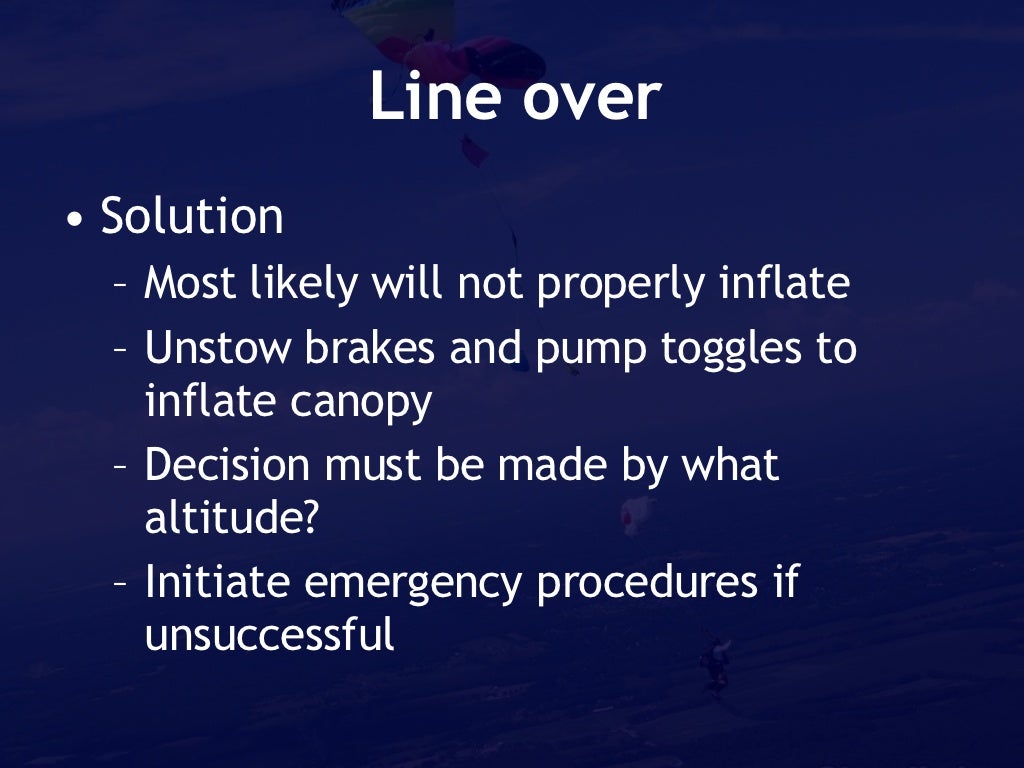 Line over

• Solution
– Most likely will not properly inflate
– Unstow brakes and pump toggles to inflate canopy
– Decision must be made by what altitude?
– Initiate emergency procedures if unsuccessful